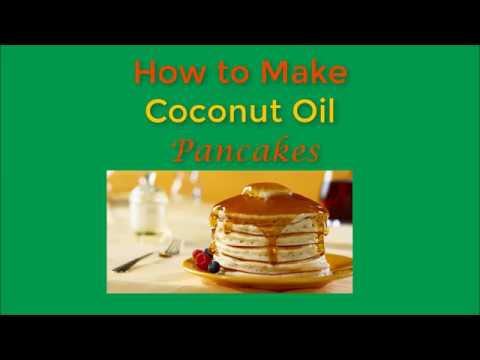 How to Make
Coconut Oil
Pancakes